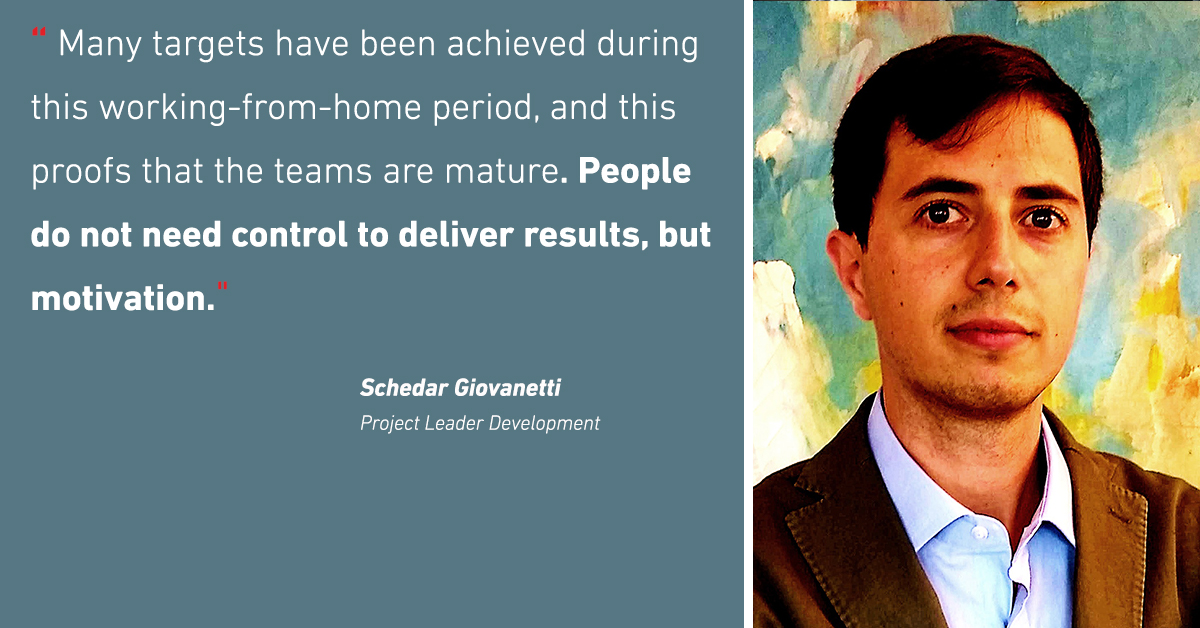 " Many targets have been achieved during this working-from-home period, and this proofs that the teams are mature. People do not need control to deliver results, but motivation."

Schedar Giovanetti
Project Leader Development